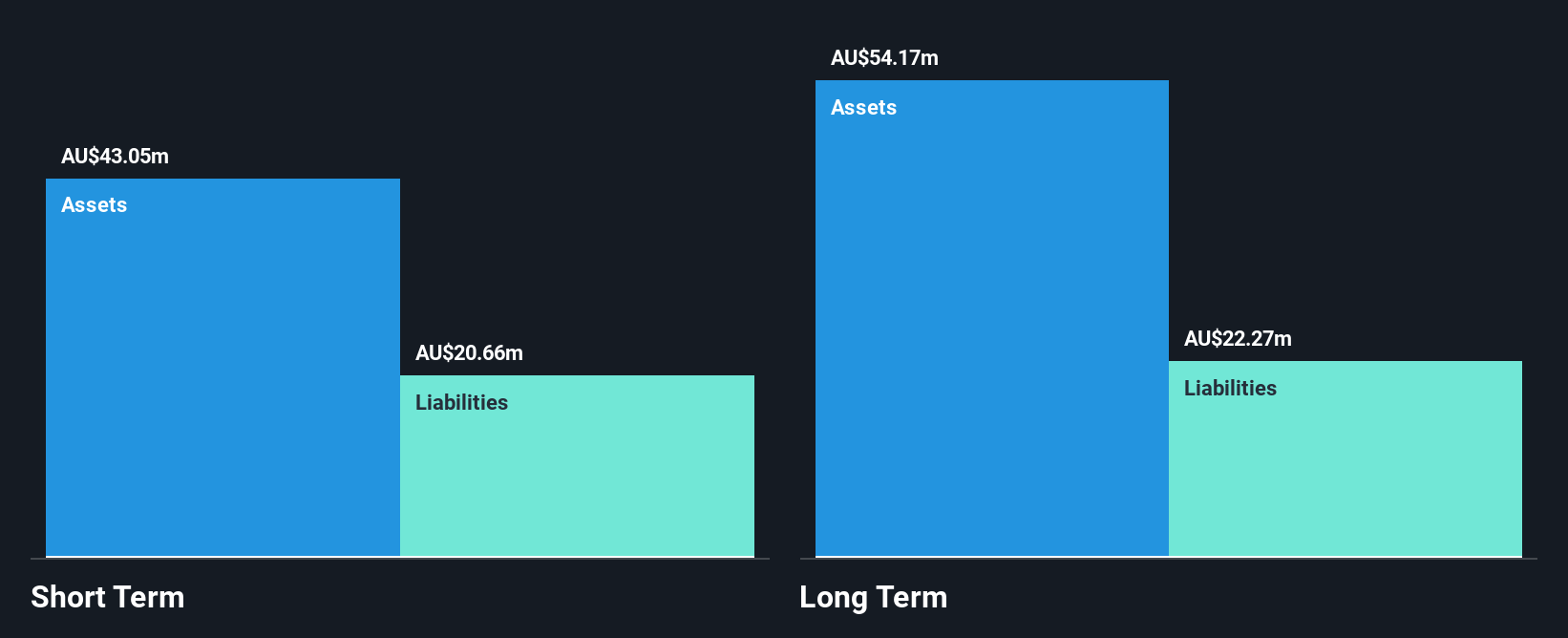 AU$43.05m
Assets
AU$20.66m
Liabilities
Short Term

AU$54.17m
Assets
AU$22.27m
Liabilities
Long Term